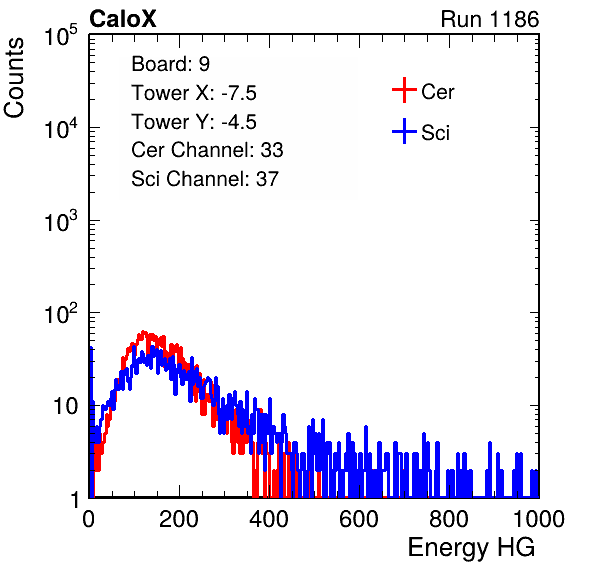 CaloX

Run 1186

Counts

$10^5$

$10^4$

$10^3$

$10^2$

10

1

Board: 9

Tower X: -7.5

Tower Y: -4.5

Cer Channel: 33

Sci Channel: 37

Cer

Sci

0

200

400

600

800

1000

Energy HG